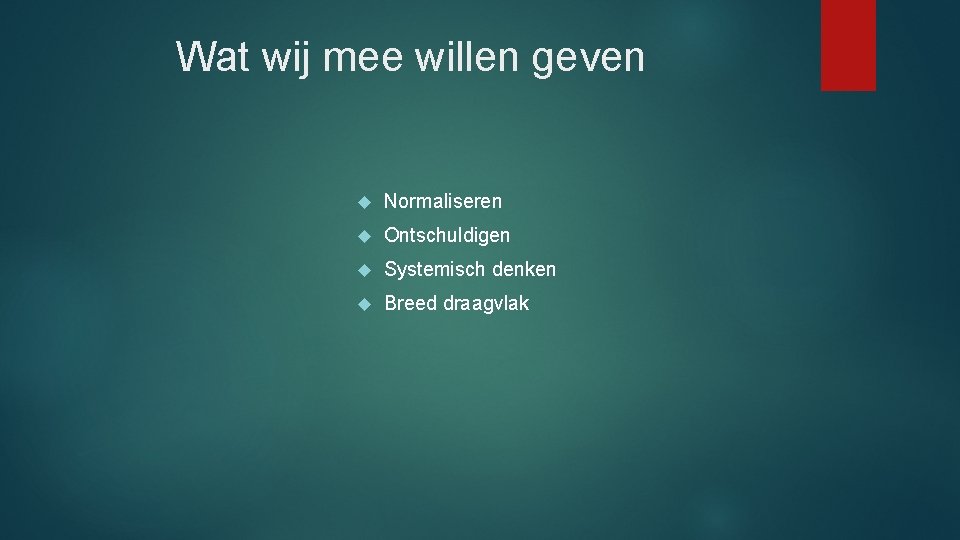 Wat wij mee willen geven

Normaliseren
Ontschuldigen
Systemisch denken
Breed draagvlak